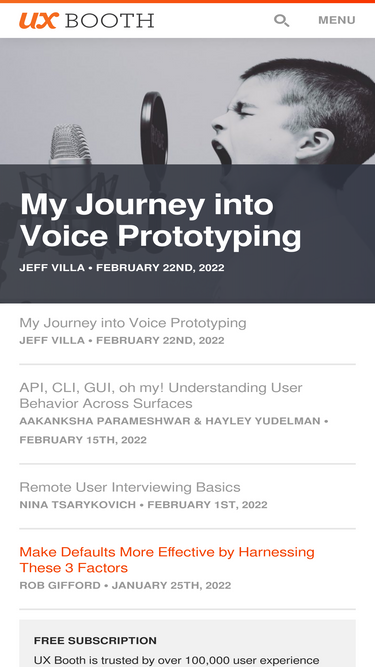 UX BOOTH

MENU

My Journey into Voice Prototyping

JEFF VILLA • FEBRUARY 22ND, 2022

My Journey into Voice Prototyping
JEFF VILLA • FEBRUARY 22ND, 2022

API, CLI, GUI, oh my! Understanding User Behavior Across Surfaces
AAKANKSHA PARAMESHWAR & HAYLEY YUDELMAN • FEBRUARY 15TH, 2022

Remote User Interviewing Basics
NINA TSARYKOVICH • FEBRUARY 1ST, 2022

Make Defaults More Effective by Harnessing These 3 Factors
ROB GIFFORD • JANUARY 25TH, 2022

FREE SUBSCRIPTION

UX Booth is trusted by over 100,000 user experience